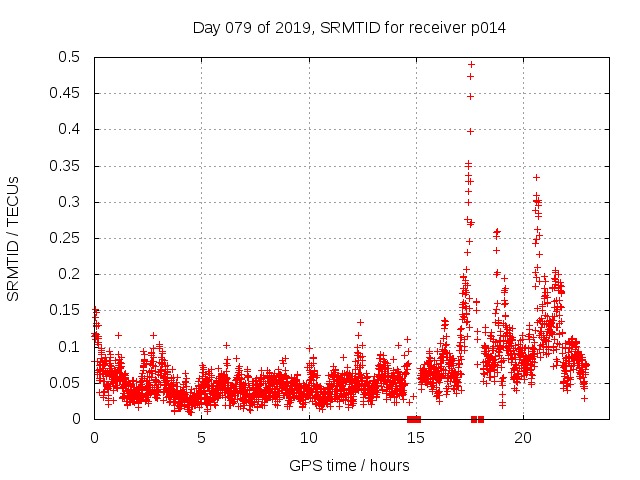 Day 079 of 2019, SRMTID for receiver p014

SRMTID / TECUs

0.5
0.45
0.4
0.35
0.3
0.25
0.2
0.15
0.1
0.05
0

0
5
10
15
20

GPS time / hours